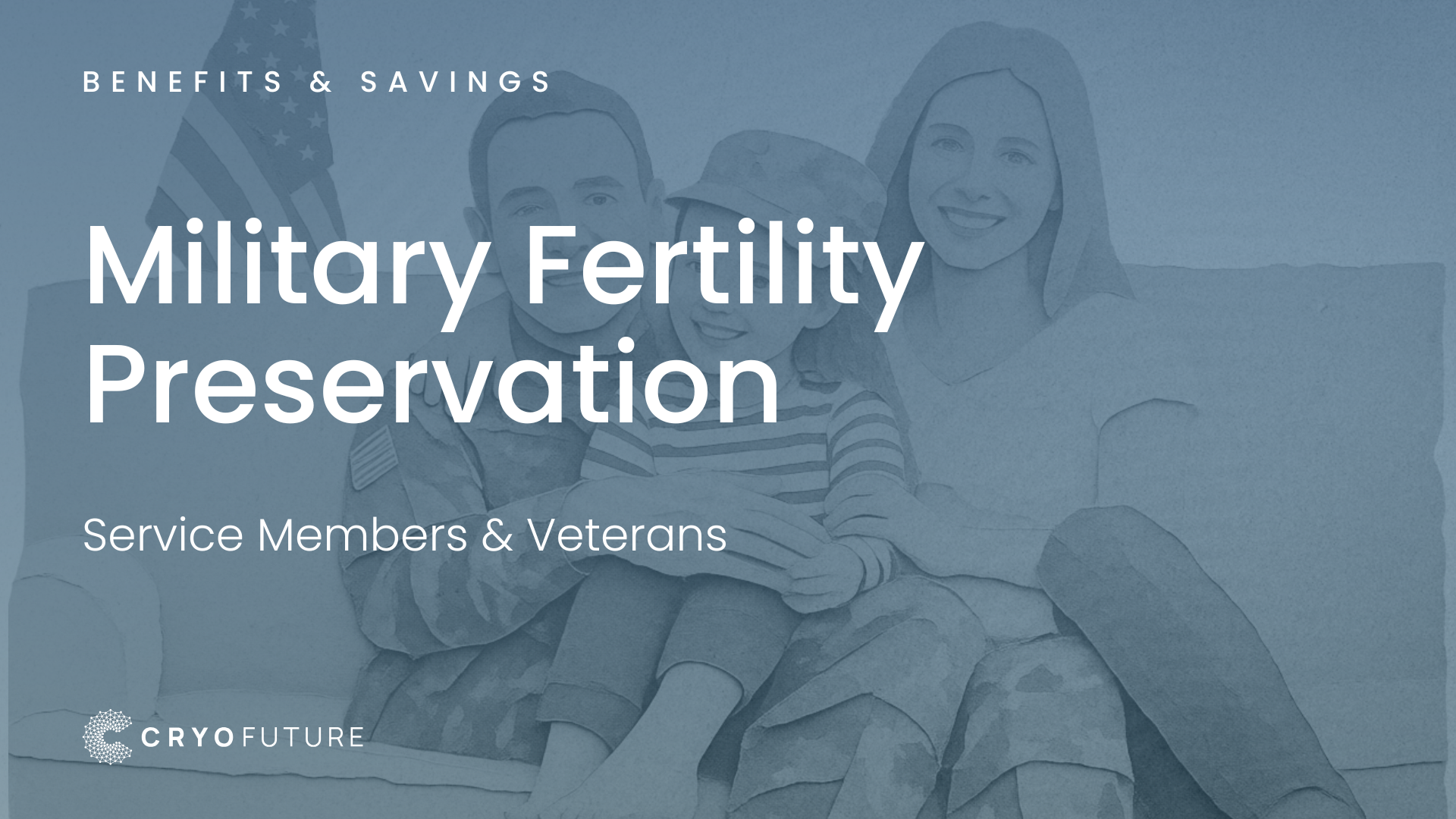 BENEFITS & SAVINGS

Military Fertility Preservation

Service Members & Veterans

CRYOFUTURE